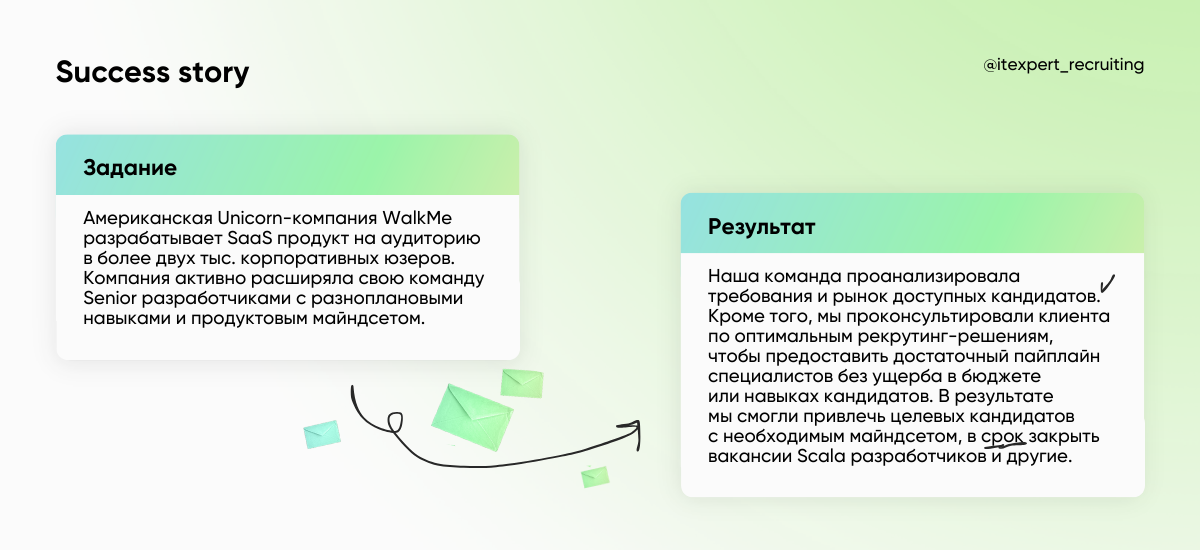 Success story

@itexpert_recruiting

Задание

Американская Unicorn-компания WalkMe разрабатывает SaaS продукт на аудиторию в более двух тыс. корпоративных юзеров. Компания активно расширяла свою команду Senior разработчиками с разноплановыми навыками и продуктовым майндсетом.

Результат

Наша команда проанализировала требования и рынок доступных кандидатов. Кроме того, мы проконсультировали клиента по оптимальным рекрутинг-решениям, чтобы предоставить достаточный пайплайн специалистов без ущерба в бюджете или навыках кандидатов. В результате мы смогли привлечь целевых кандидатов с необходимым майндсетом, в срок закрыть вакансии Scala разработчиков и другие.